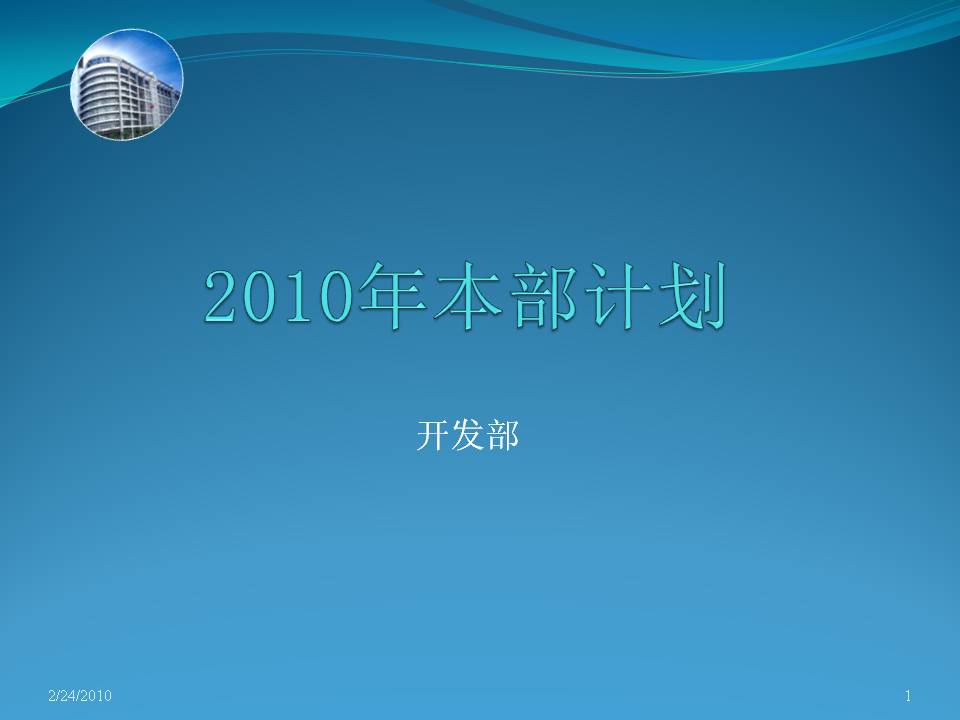 2010年本部计划

开发部

2/24/2010

1